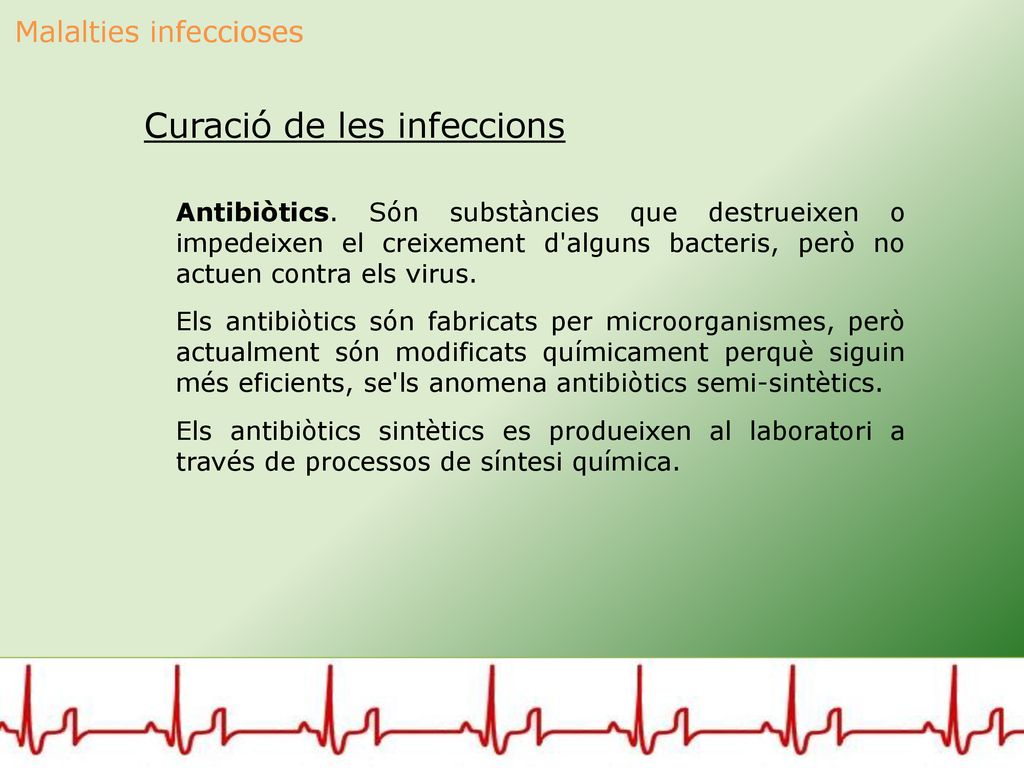 Malalties infeccioses

Curació de les infeccions

Antibiòtics. Són substàncies que destrueixen o impedeixen el creixement d'alguns bacteris, però no actuen contra els virus.

Els antibiòtics són fabricats per microorganismes, però actualment són modificats químicament perquè siguin més eficients, se'ls anomena antibiòtics semi-sintètics.

Els antibiòtics sintètics es produeixen al laboratori a través de processos de síntesi química.